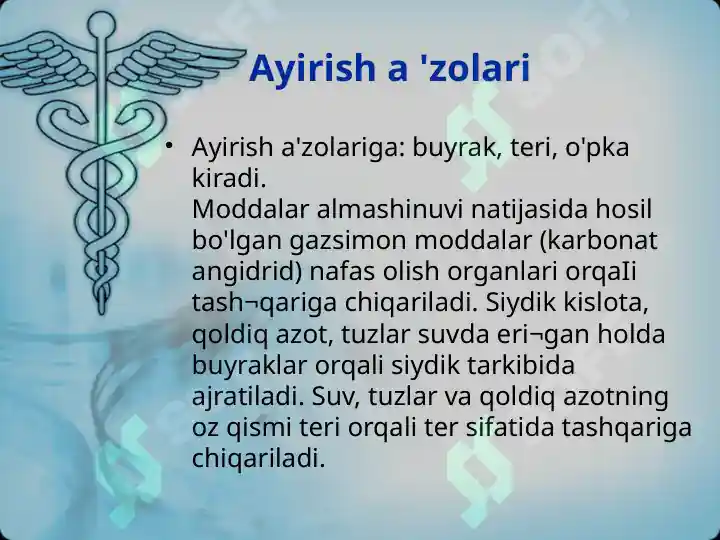 Ayirish a 'zolari

• Ayirish a'zolariga: buyrak, teri, o'pka kiradi.
Moddalar almashinuvi natijasida hosil bo'lgan gazsimon moddalar (karbonat angidrid) nafas olish organlari orqaIi tash¬qariga chiqariladi. Siydik kislota, qoldiq azot, tuzlar suvda eri¬gan holda buyraklar orqali siydik tarkibida ajratiladi. Suv, tuzlar va qoldiq azotning oz qismi teri orqali ter sifatida tashqariga chiqariladi.